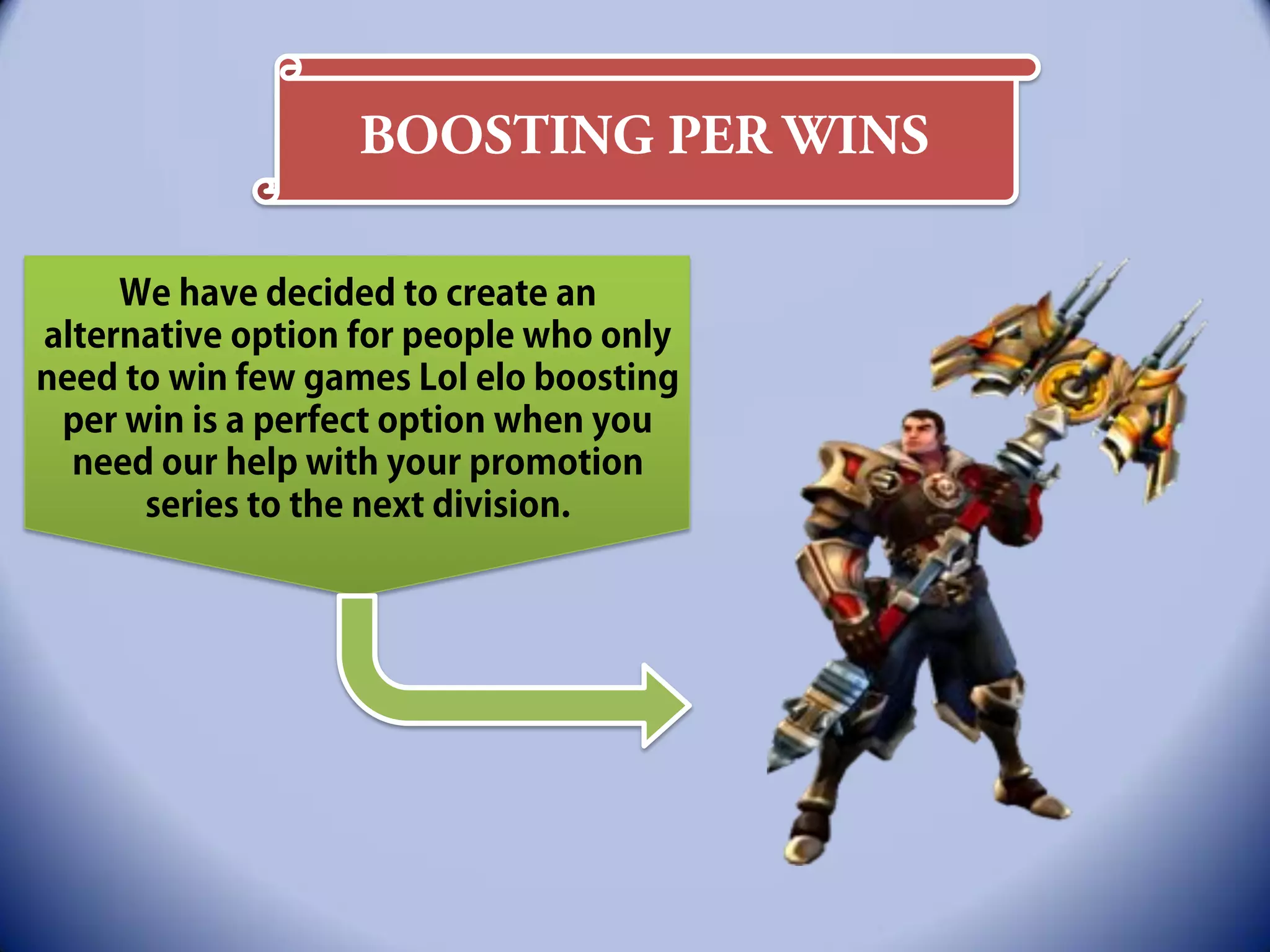 BOOSTING PER WINS

We have decided to create an alternative option for people who only need to win few games Lol elo boosting per win is a perfect option when you need our help with your promotion series to the next division.